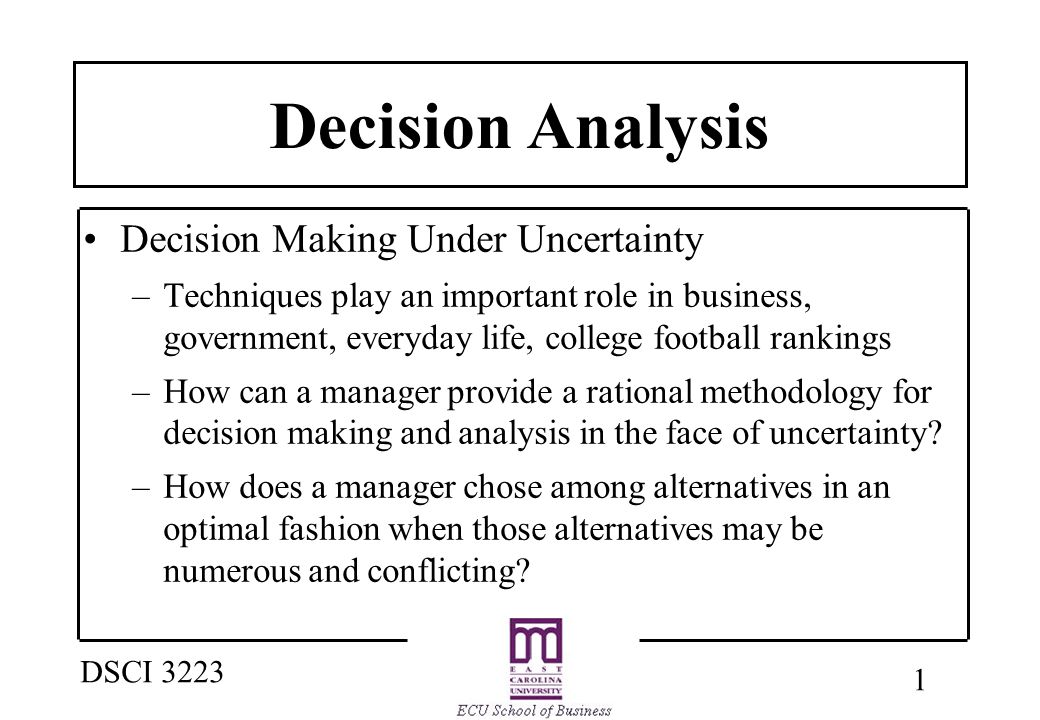 Decision Analysis

• Decision Making Under Uncertainty

– Techniques play an important role in business, government, everyday life, college football rankings

– How can a manager provide a rational methodology for decision making and analysis in the face of uncertainty?

– How does a manager chose among alternatives in an optimal fashion when those alternatives may be numerous and conflicting?

DSCI 3223

EAST CAROLINA UNIVERSITY

ECU School of Business

1